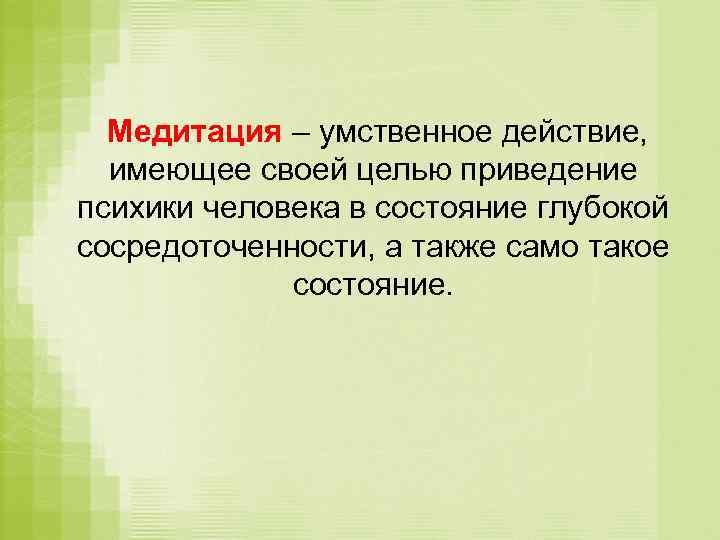 Медитация – умственное действие, имеющее своей целью приведение психики человека в состояние глубокой сосредоточенности, а также само такое состояние.